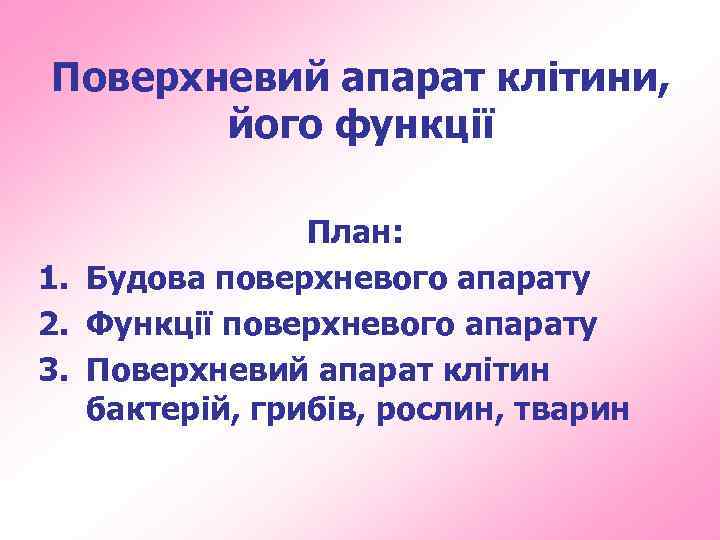 Поверхневий апарат клітини, його функції

План:

1. Будова поверхневого апарату
2. Функції поверхневого апарату
3. Поверхневий апарат клітин бактерій, грибів, рослин, тварин